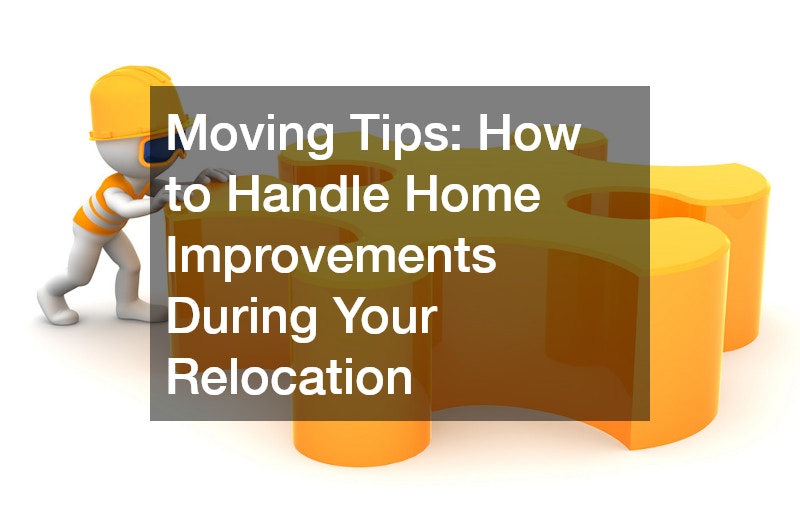 Moving Tips: How to Handle Home Improvements During Your Relocation